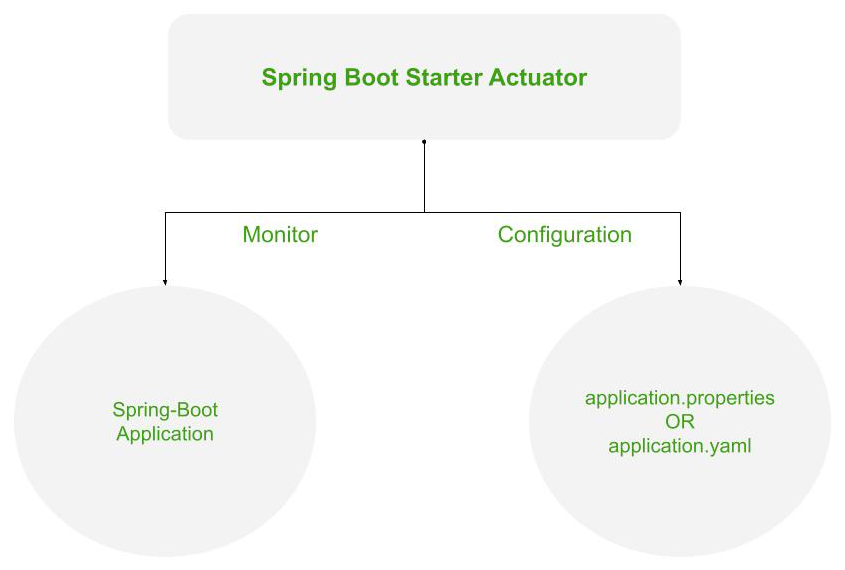 Spring Boot Starter Actuator

Monitor

Configuration

Spring-Boot Application

application.properties
OR
application.yaml